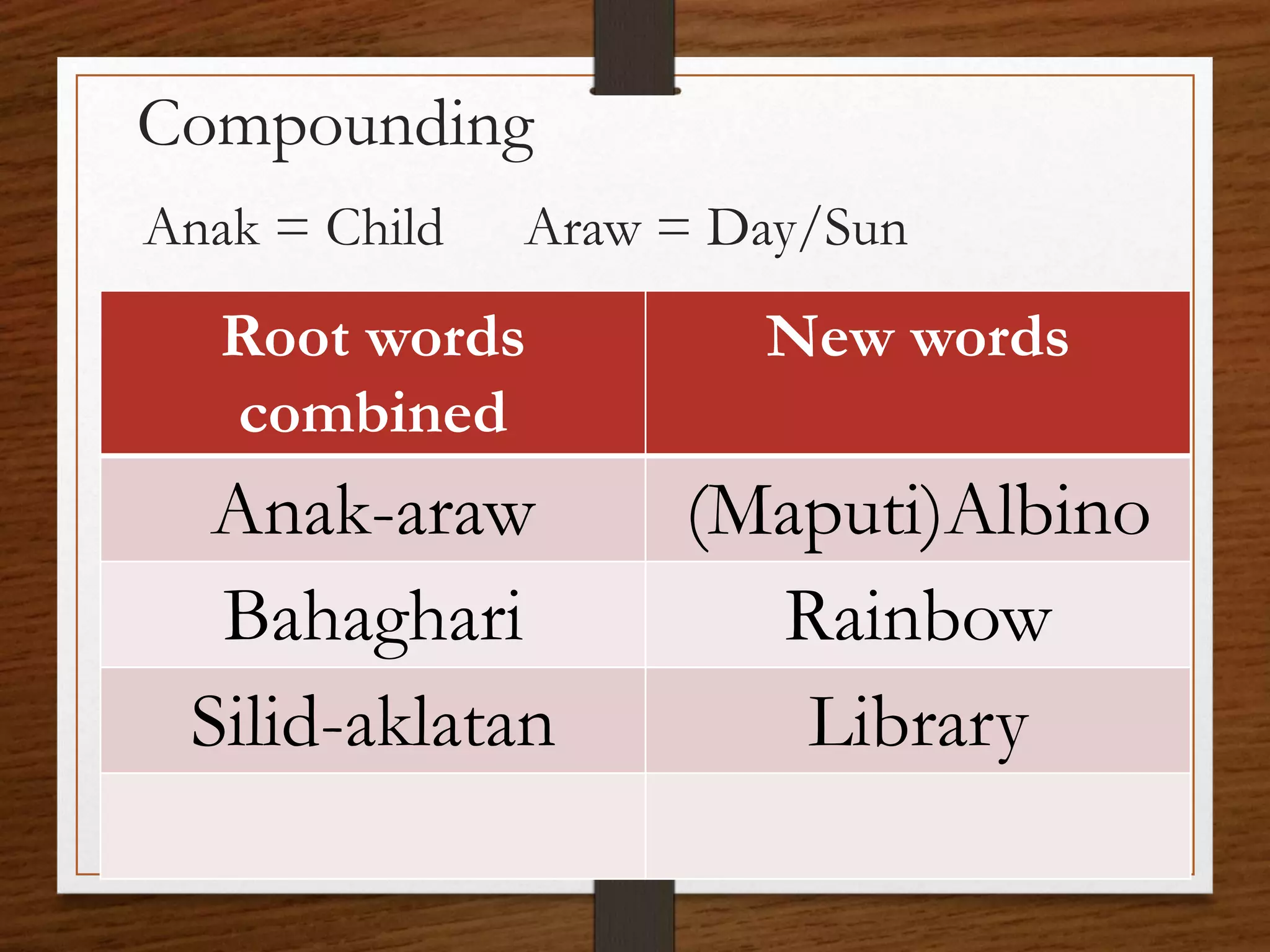 Compounding

Anak = Child     Araw = Day/Sun

| Root words combined | New words |
|---|---|
| Anak-araw | (Maputi)Albino |
| Bahaghari | Rainbow |
| Silid-aklatan | Library |
| | |